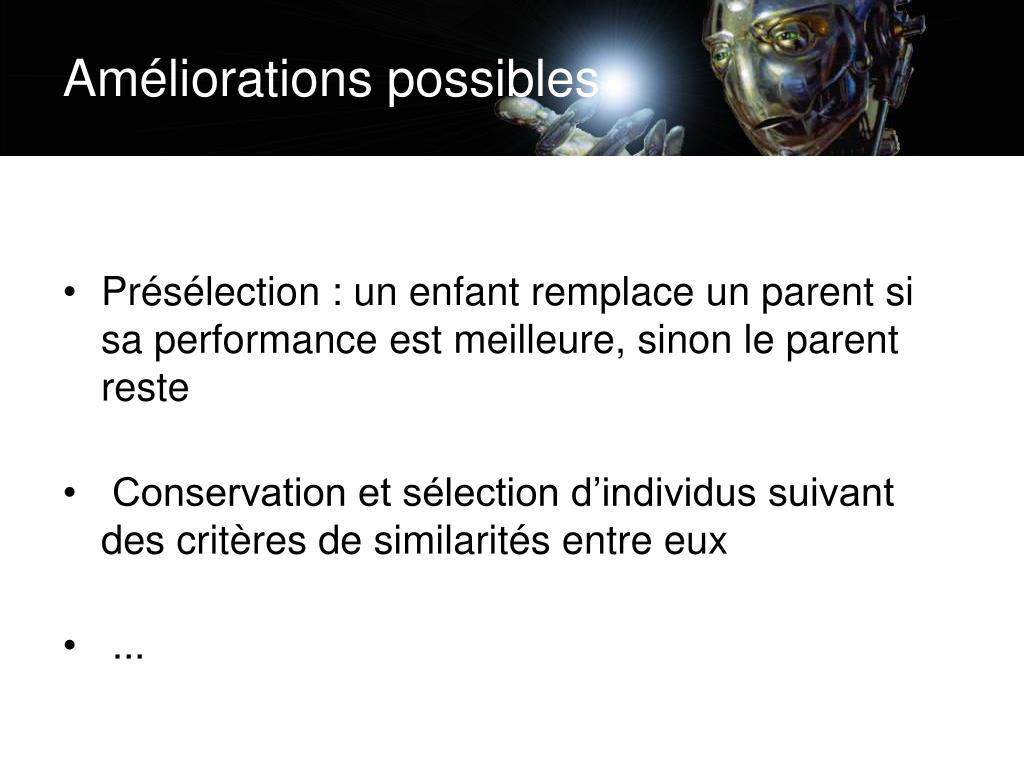 Améliorations possibles

• Présélection : un enfant remplace un parent si sa performance est meilleure, sinon le parent reste

• Conservation et sélection d’individus suivant des critères de similarités entre eux

• ...